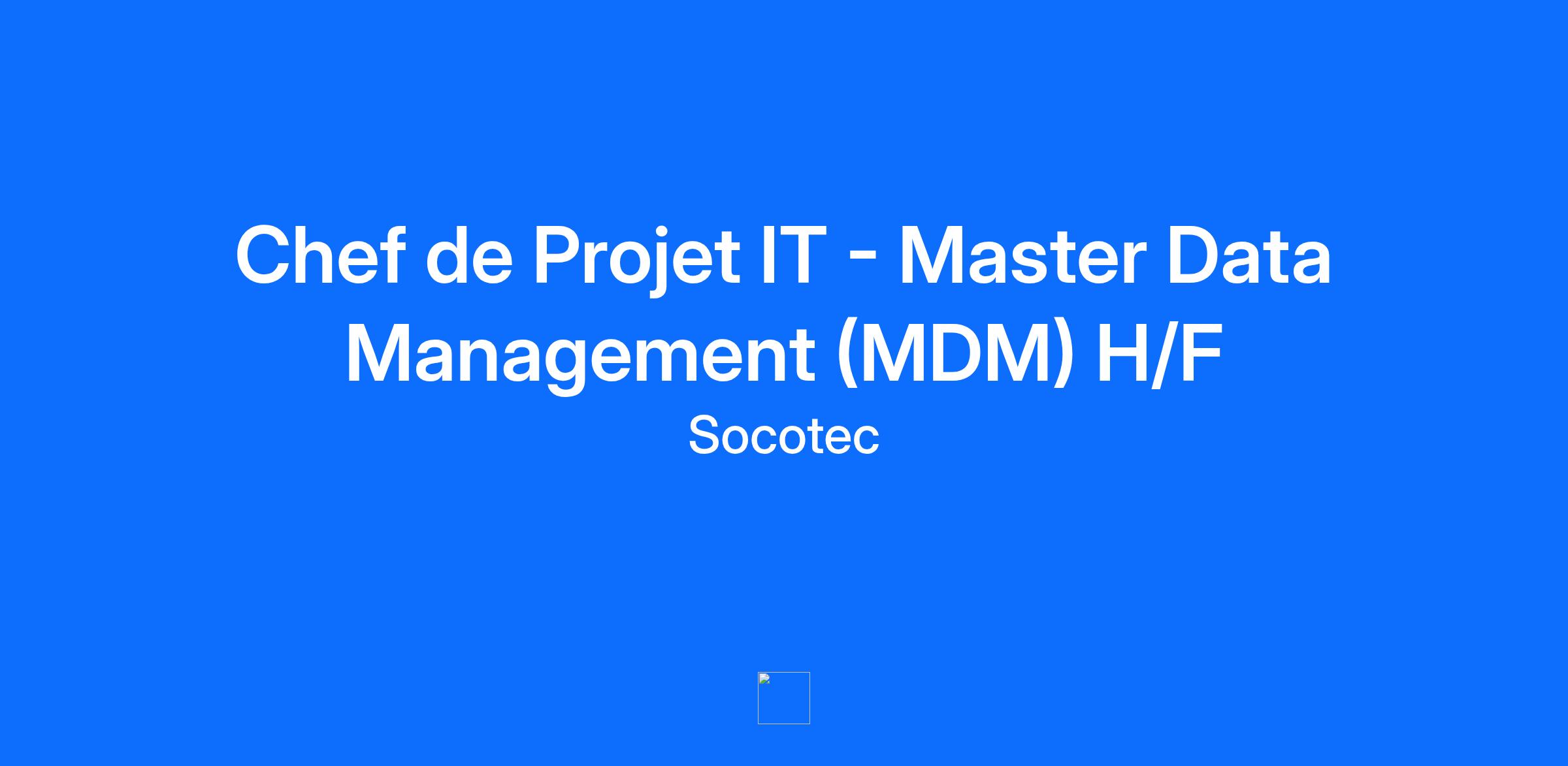 Chef de Projet IT - Master Data Management (MDM) H/F

Socotec